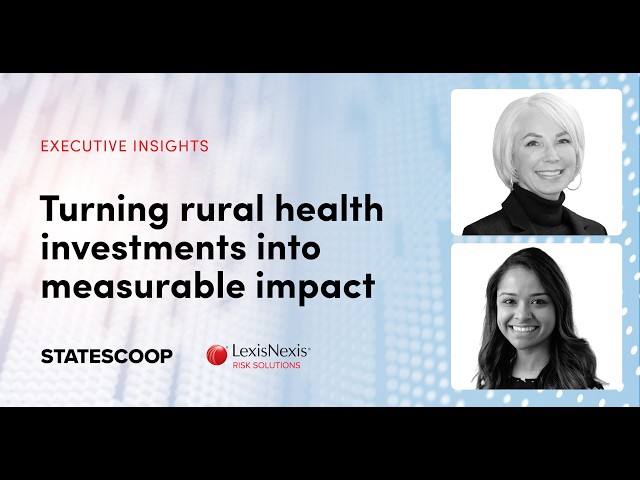 EXECUTIVE INSIGHTS

Turning rural health investments into measurable impact

STATESCOOP

LexisNexis®
RISK SOLUTIONS